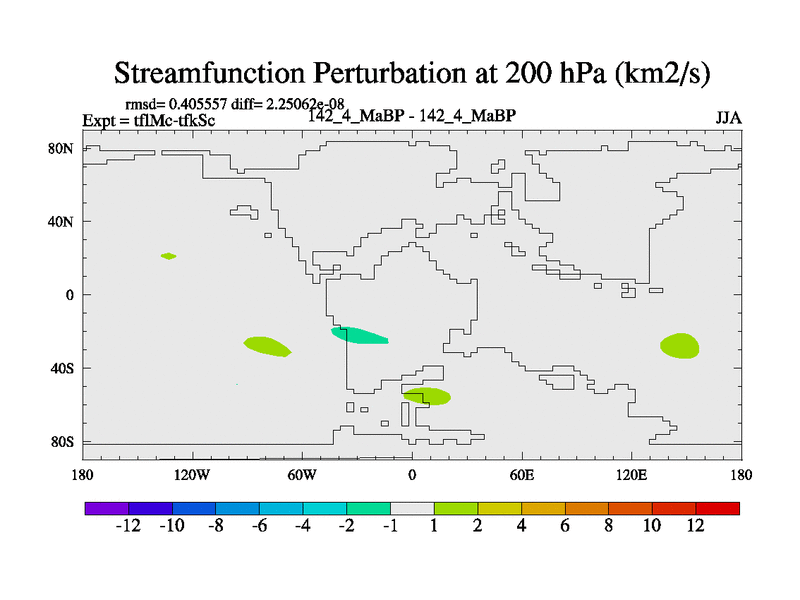 Streamfunction Perturbation at 200 hPa (km2/s)

rmsd= 0.405557 diff= 2.25062e-08
Expt = tflMc-tfkSc
142_4_MaBP - 142_4_MaBP
JJA

80N
40N
0
40S
80S

180
120W
60W
0
60E
120E
180

-12 -10 -8 -6 -4 -2 -1 1 2 4 6 8 10 12